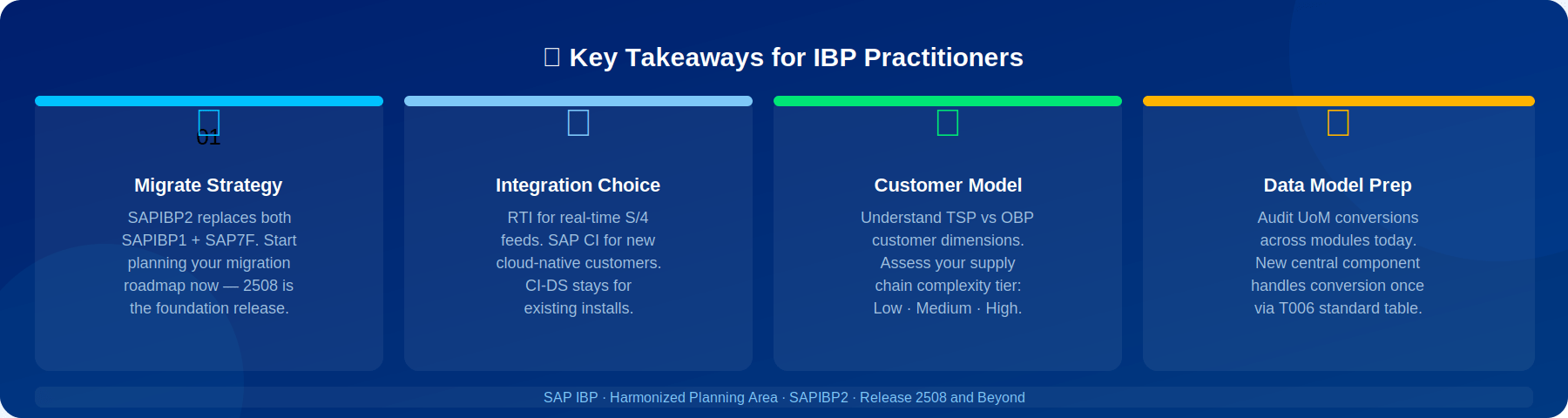 Key Takeaways for IBP Practitioners

01

Migrate Strategy

SAPIBP2 replaces both SAPIBP1 + SAP7F. Start planning your migration roadmap now — 2508 is the foundation release.

Integration Choice

RTI for real-time S/4 feeds. SAP CI for new cloud-native customers. CI-DS stays for existing installs.

Customer Model

Understand TSP vs OBP customer dimensions. Assess your supply chain complexity tier: Low · Medium · High.

Data Model Prep

Audit UoM conversions across modules today. New central component handles conversion once via T006 standard table.

SAP IBP · Harmonized Planning Area · SAPIBP2 · Release 2508 and Beyond